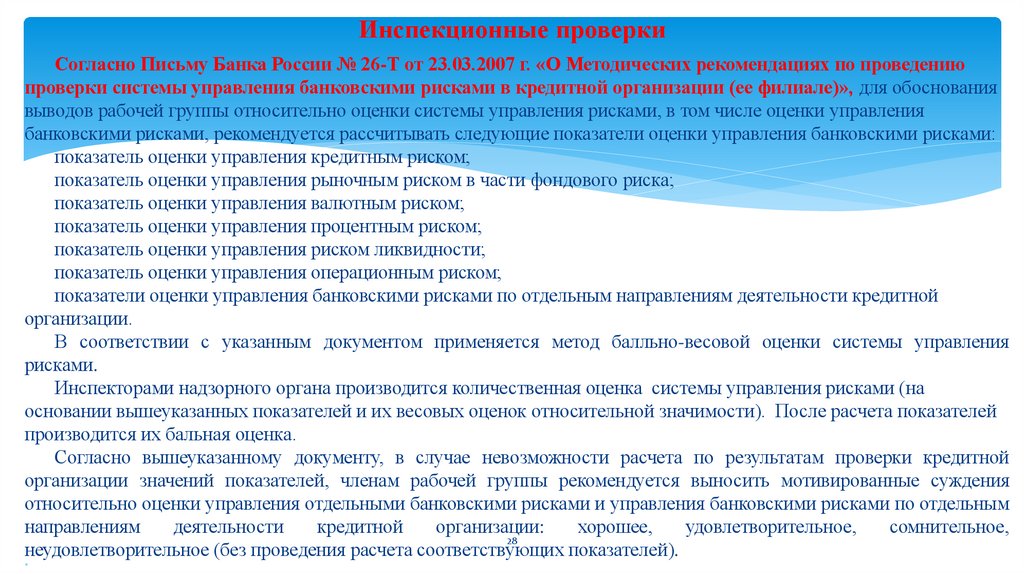 Инспекционные проверки

Согласно Письму Банка России № 26-Т от 23.03.2007 г. «О Методических рекомендациях по проведению проверки системы управления банковскими рисками в кредитной организации (ее филиале)», для обоснования выводов рабочей группы относительно оценки системы управления рисками, в том числе оценки управления банковскими рисками, рекомендуется рассчитывать следующие показатели оценки управления банковскими рисками:

показатель оценки управления кредитным риском;

показатель оценки управления рыночным риском в части фондового риска;

показатель оценки управления валютным риском;

показатель оценки управления процентным риском;

показатель оценки управления риском ликвидности;

показатель оценки управления операционным риском;

показатели оценки управления банковскими рисками по отдельным направлениям деятельности кредитной организации.

В соответствии с указанным документом применяется метод балльно-весовой оценки системы управления рисками.

Инспекторами надзорного органа производится количественная оценка системы управления рисками (на основании вышеуказанных показателей и их весовых оценок относительной значимости). После расчета показателей производится их бальная оценка.

Согласно вышеуказанному документу, в случае невозможности расчета по результатам проверки кредитной организации значений показателей, членам рабочей группы рекомендуется выносить мотивированные суждения относительно оценки управления отдельными банковскими рисками и управления банковскими рисками по отдельным направлениям деятельности кредитной организации: хорошее, удовлетворительное, сомнительное, неудовлетворительное (без проведения расчета соответствующих показателей).

28